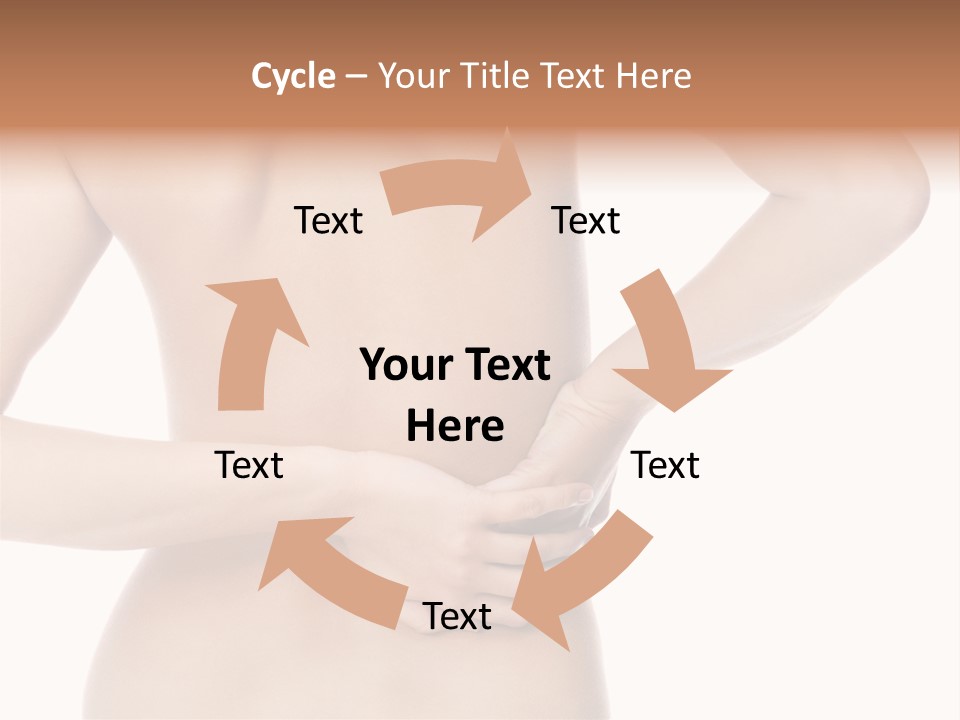 Cycle – Your Title Text Here

Text

Text

Your Text Here

Text

Text

Text